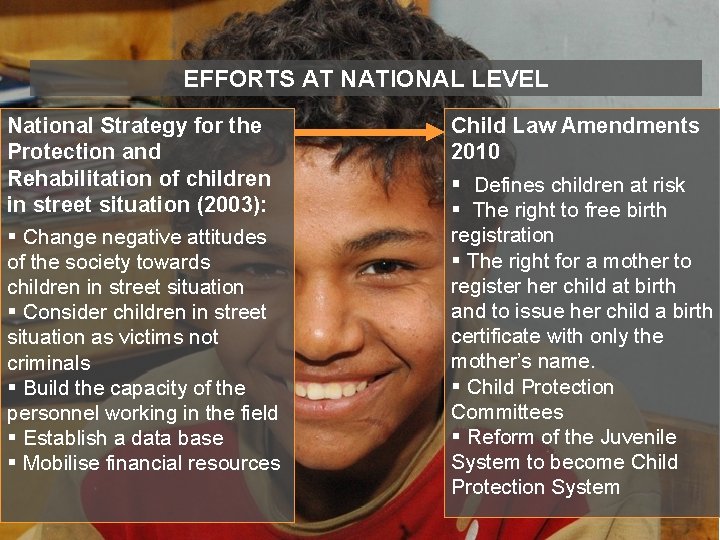 EFFORTS AT NATIONAL LEVEL

National Strategy for the Protection and Rehabilitation of children in street situation (2003):

▪ Change negative attitudes of the society towards children in street situation
▪ Consider children in street situation as victims not criminals
▪ Build the capacity of the personnel working in the field
▪ Establish a data base
▪ Mobilise financial resources

Child Law Amendments 2010

▪ Defines children at risk
▪ The right to free birth registration
▪ The right for a mother to register her child at birth and to issue her child a birth certificate with only the mother's name.
▪ Child Protection Committees
▪ Reform of the Juvenile System to become Child Protection System